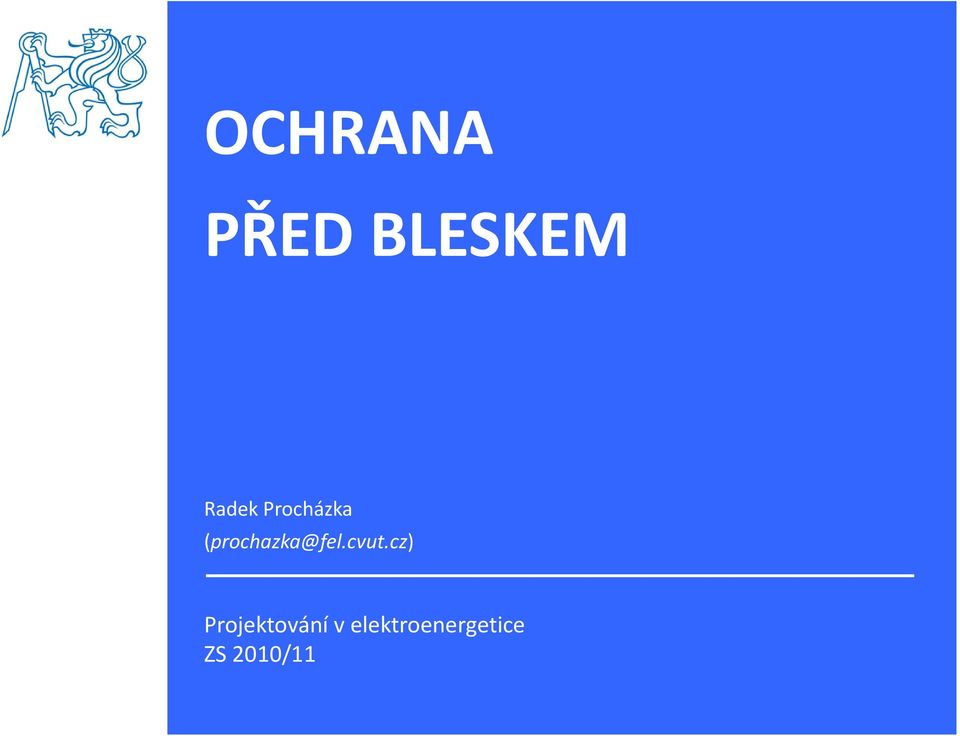 OCHRANA

PŘED BLESKEM

Radek Procházka
(prochazka@fel.cvut.cz)

Projektování v elektroenergetice
ZS 2010/11